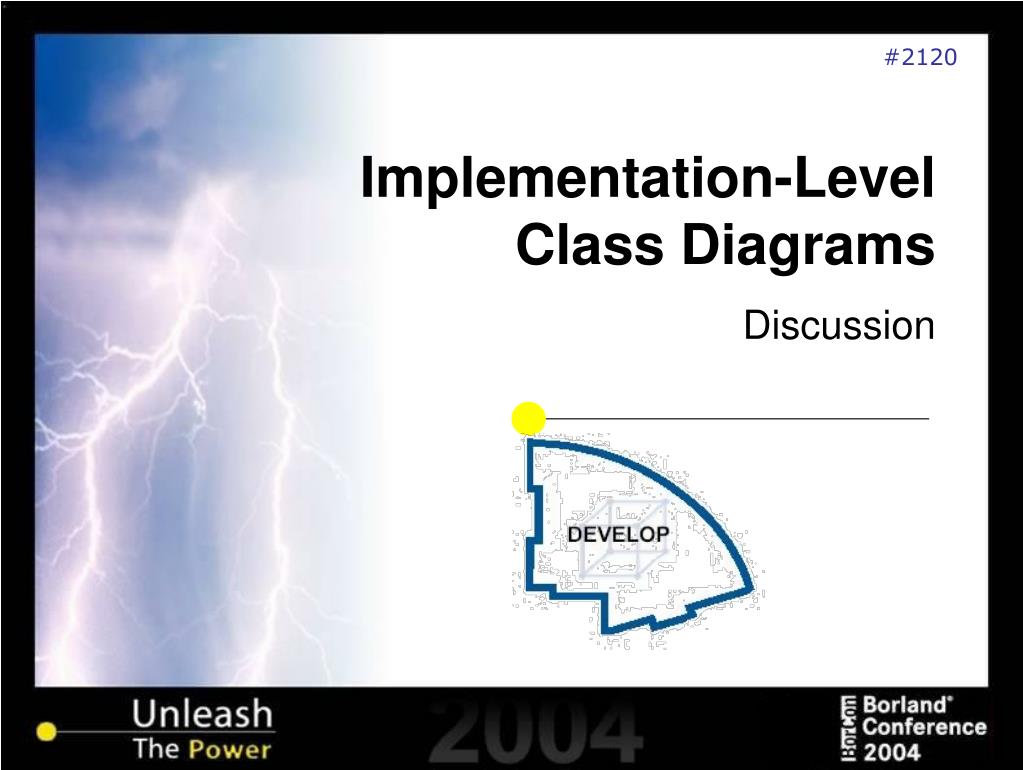 #2120

Implementation-Level Class Diagrams

Discussion

DEVELOP

Unleash
The Power

2004

Borland
Borland®
Conference
2004